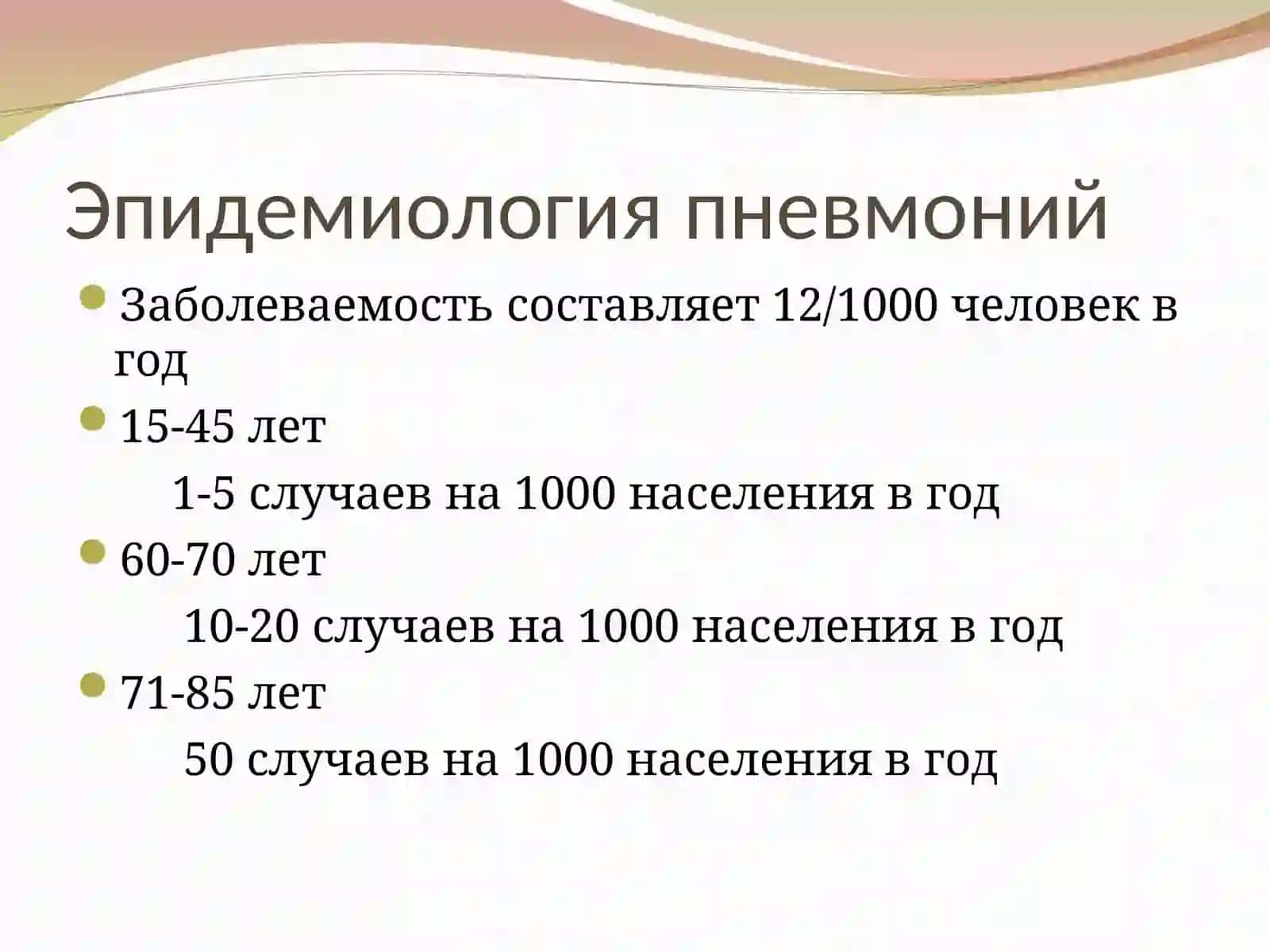 Эпидемиология пневмоний

Заболеваемость составляет 12/1000 человек в год

15-45 лет

1-5 случаев на 1000 населения в год

60-70 лет

10-20 случаев на 1000 населения в год

71-85 лет

50 случаев на 1000 населения в год